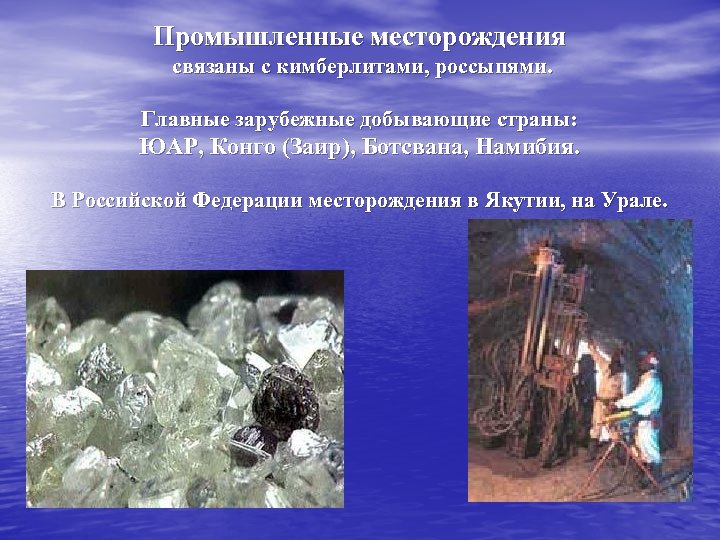 Промышленные месторождения связаны с кимберлитами, россыпями.

Главные зарубежные добывающие страны: ЮАР, Конго (Заир), Ботсвана, Намибия.

В Российской Федерации месторождения в Якутии, на Урале.